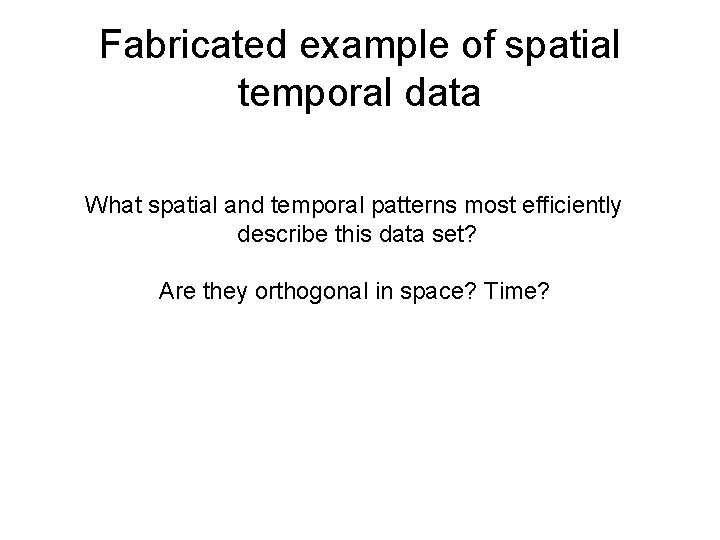 Fabricated example of spatial temporal data

What spatial and temporal patterns most efficiently describe this data set?

Are they orthogonal in space? Time?